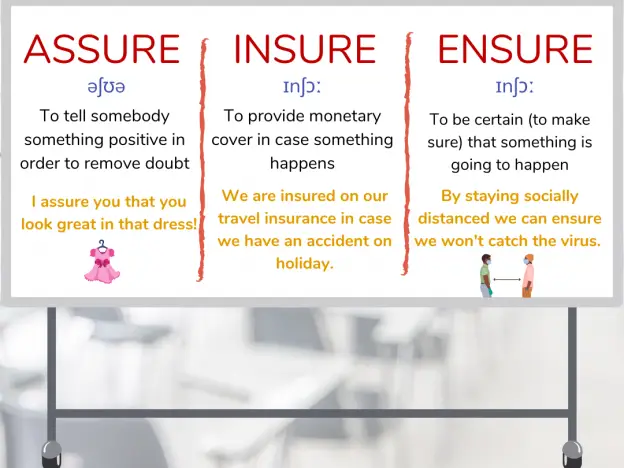 ASSURE

əʃʊə

To tell somebody something positive in order to remove doubt

I assure you that you look great in that dress!

INSURE

ɪnʃɔː

To provide monetary cover in case something happens

We are insured on our travel insurance in case we have an accident on holiday.

ENSURE

ɪnʃɔː

To be certain (to make sure) that something is going to happen

By staying socially distanced we can ensure we won't catch the virus.